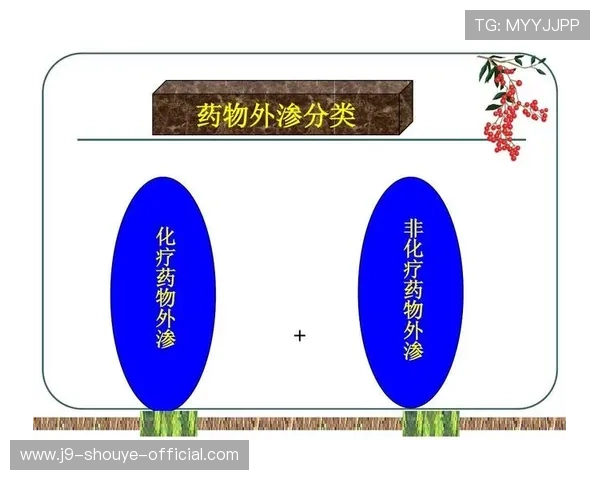 TG: MYYJJPP

药物外渗分类

化疗药物外渗

+

非化疗药物外渗

www.j9-shouye-official.com